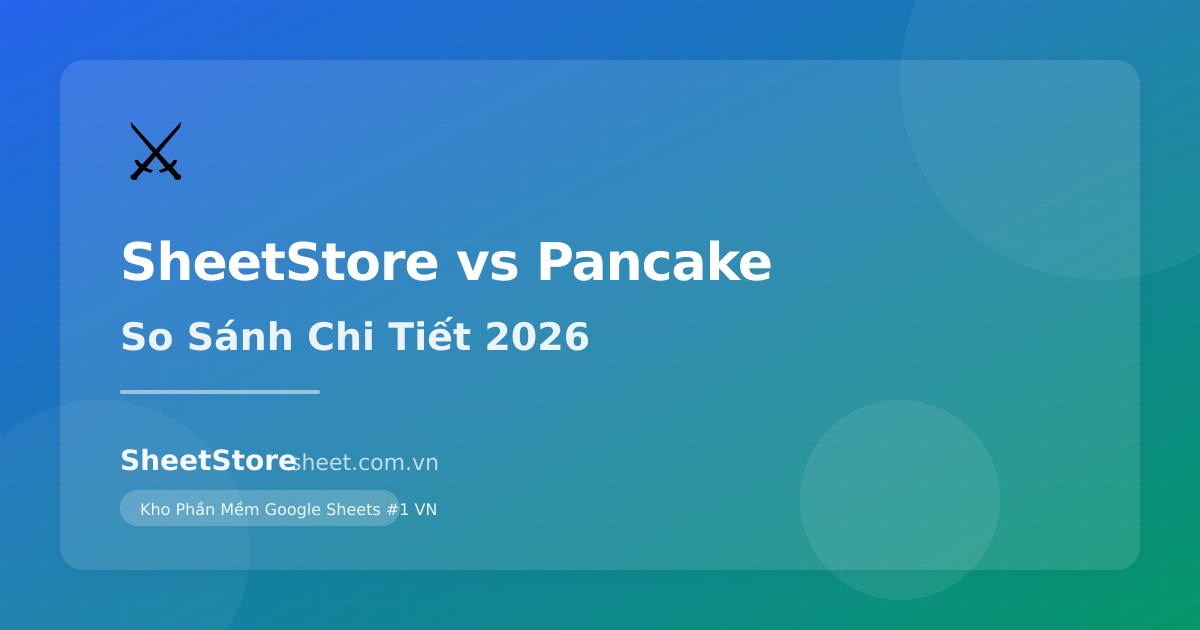 SheetStore vs Pancake

So Sánh Chi Tiết 2026

SheetStore sheet.com.vn

Kho Phần Mềm Google Sheets #1 VN